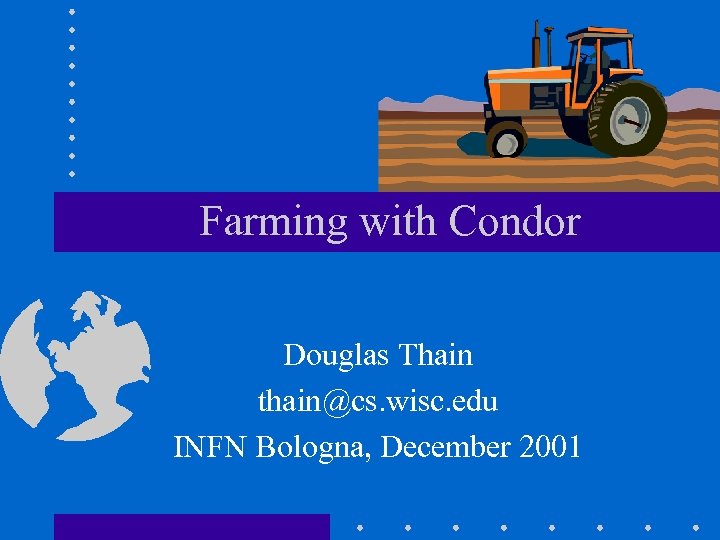 Farming with Condor

Douglas Thain
thain@cs.wisc.edu
INFN Bologna, December 2001